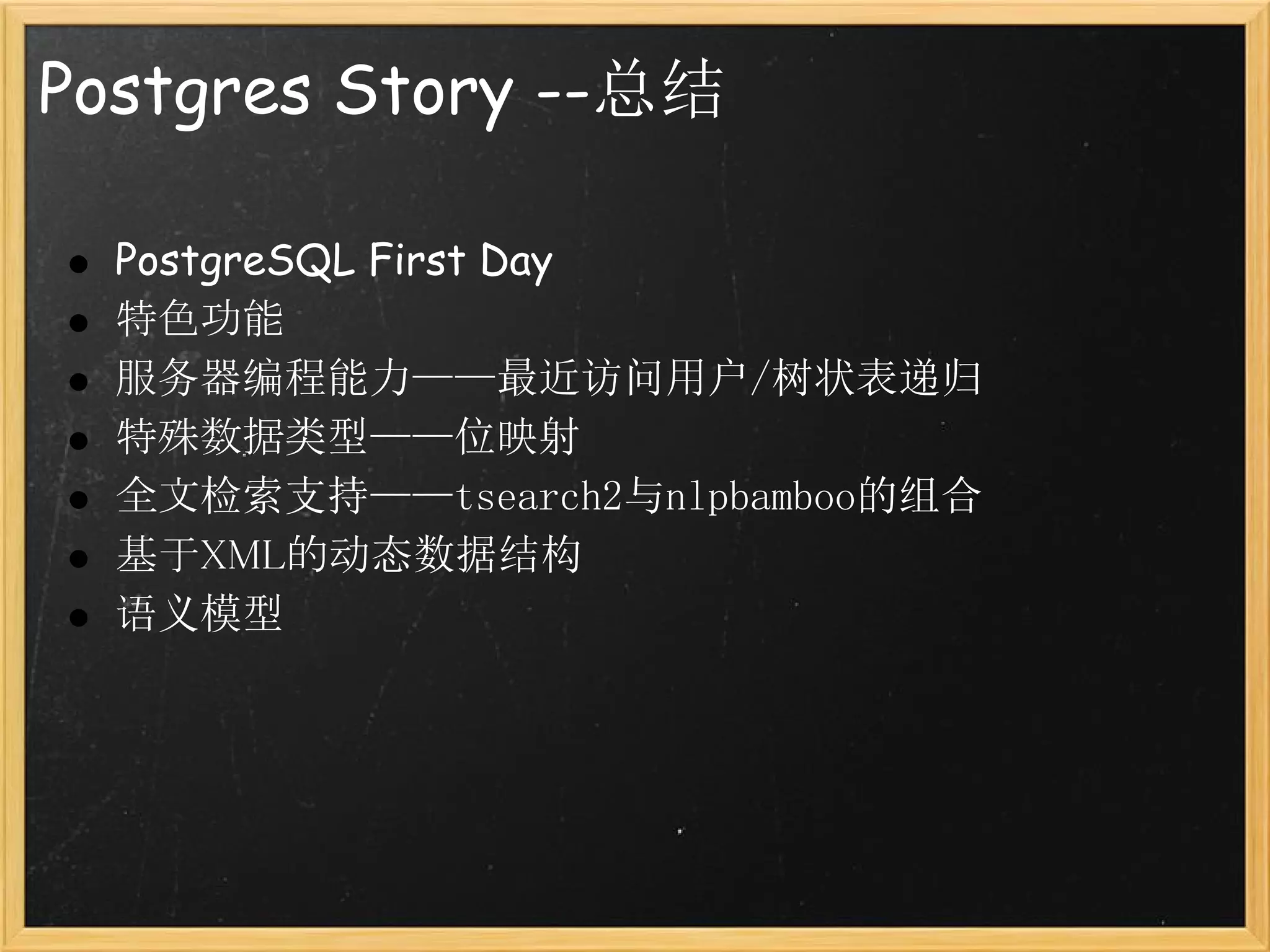 Postgres Story --总结

- PostgreSQL First Day
- 特色功能
- 服务器编程能力——最近访问用户/树状表递归
- 特殊数据类型——位映射
- 全文检索支持——tsearch2与nlpbamboo的组合
- 基于XML的动态数据结构
- 语义模型